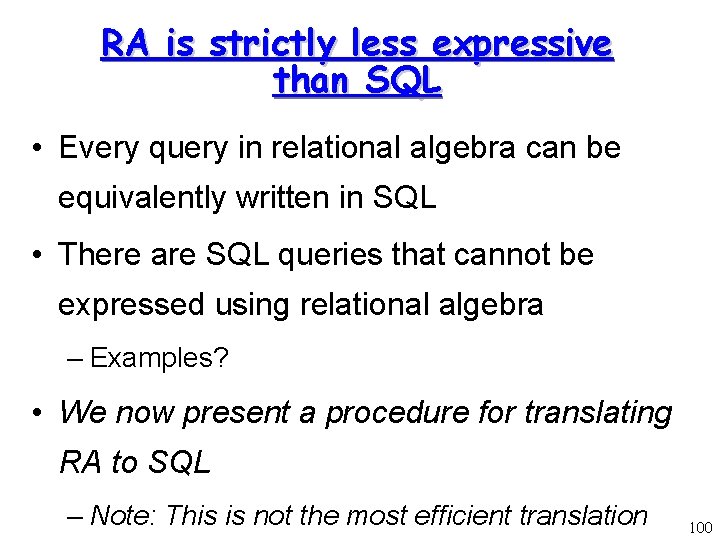 RA is strictly less expressive than SQL

• Every query in relational algebra can be equivalently written in SQL

• There are SQL queries that cannot be expressed using relational algebra

– Examples?

• We now present a procedure for translating RA to SQL

– Note: This is not the most efficient translation

100